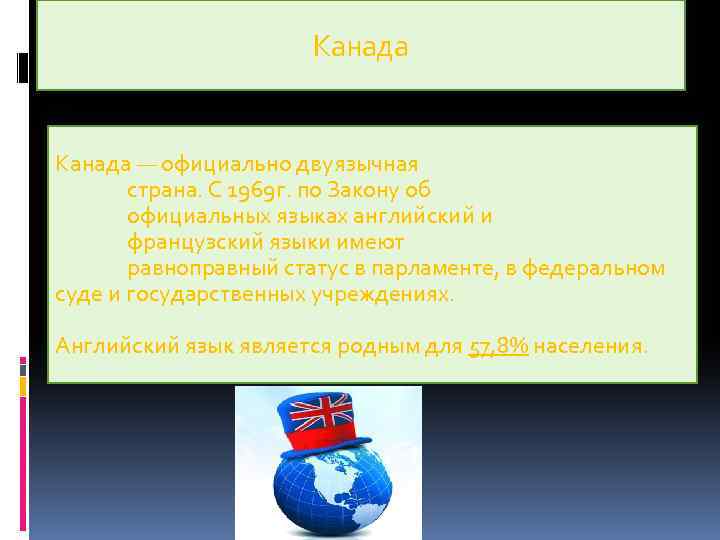 Канада

Канада — официально двуязычная страна. С 1969г. по Закону об официальных языках английский и французский языки имеют равноправный статус в парламенте, в федеральном суде и государственных учреждениях.

Английский язык является родным для 57,8% населения.